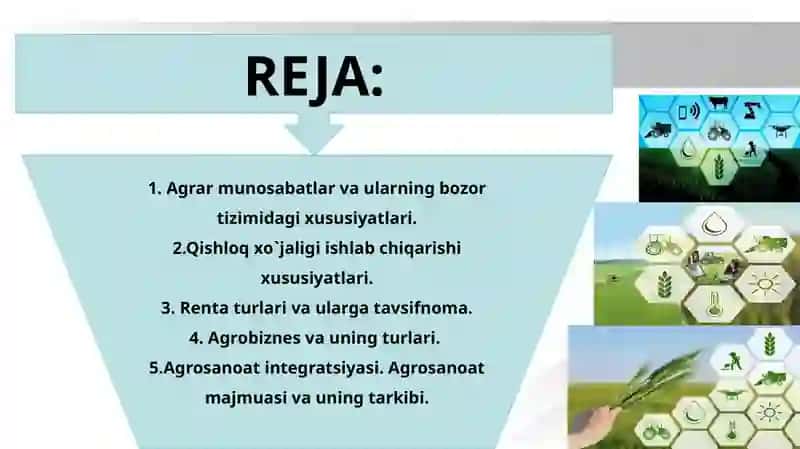 REJA:

1. Agrar munosabatlar va ularning bozor tizimidagi xususiyatlari.
2.Qishloq xo`jaligi ishlab chiqarishi xususiyatlari.
3. Renta turlari va ularga tavsifnoma.
4. Agrobiznes va uning turlari.
5.Agrosanoat integratsiyasi. Agrosanoat majmuasi va uning tarkibi.